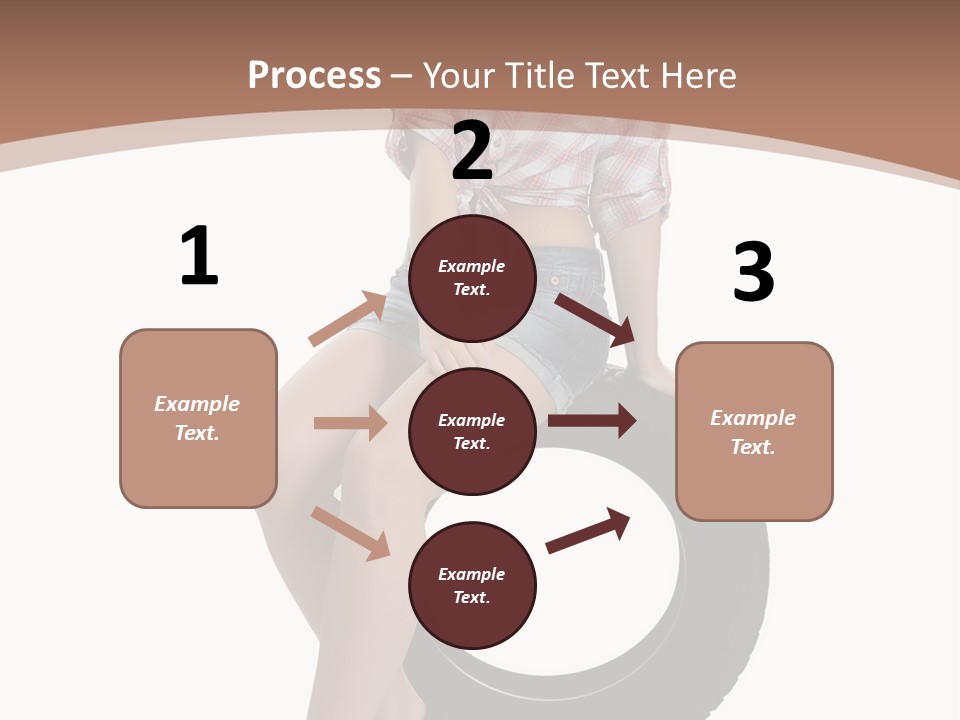 Process – Your Title Text Here

1

Example Text.

2

Example Text.

Example Text.

Example Text.

3

Example Text.